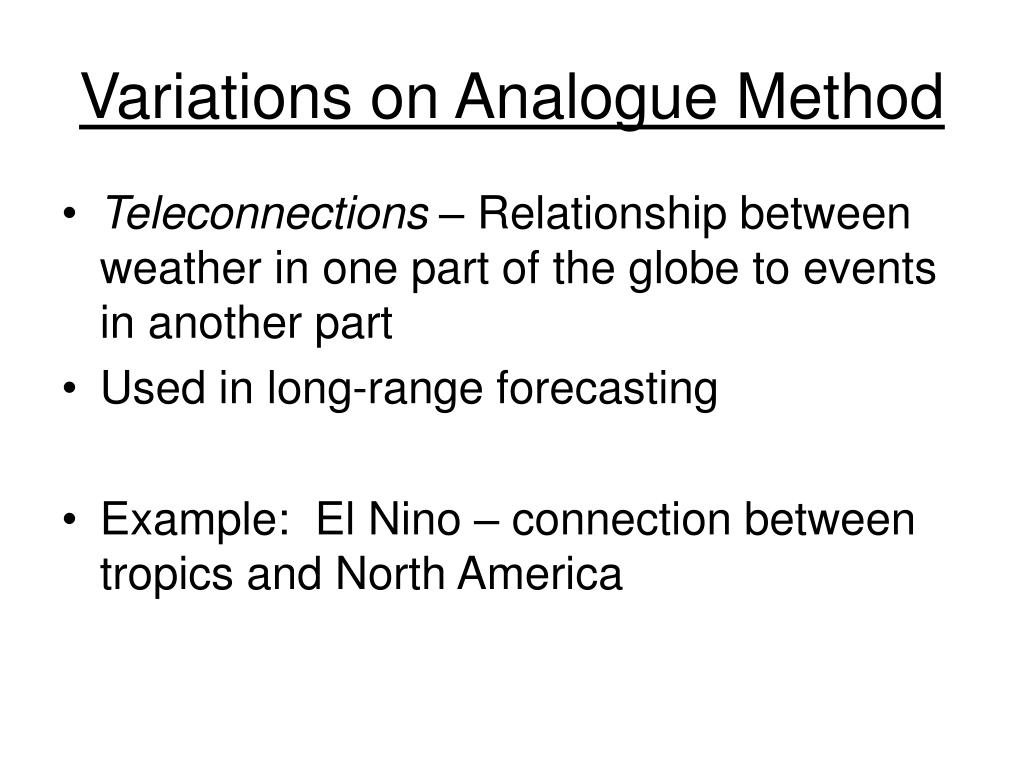 Variations on Analogue Method

• Teleconnections – Relationship between weather in one part of the globe to events in another part
• Used in long-range forecasting

• Example:  El Nino – connection between tropics and North America